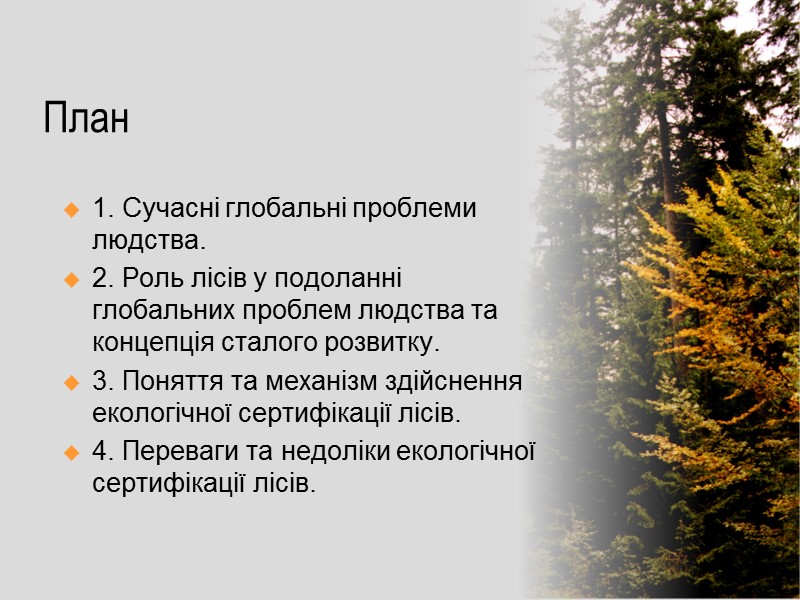 План

1. Сучасні глобальні проблеми людства.

2. Роль лісів у подоланні глобальних проблем людства та концепція сталого розвитку.

3. Поняття та механізм здійснення екологічної сертифікації лісів.

4. Переваги та недоліки екологічної сертифікації лісів.